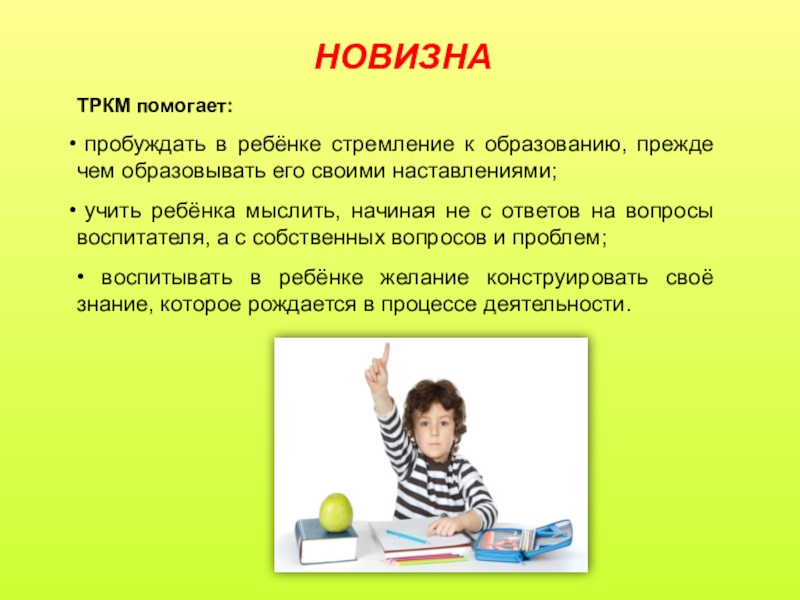 НОВИЗНА

ТРКМ помогает:

• пробуждать в ребёнке стремление к образованию, прежде чем образовывать его своими наставлениями;

• учить ребёнка мыслить, начиная не с ответов на вопросы воспитателя, а с собственных вопросов и проблем;

• воспитывать в ребёнке желание конструировать своё знание, которое рождается в процессе деятельности.